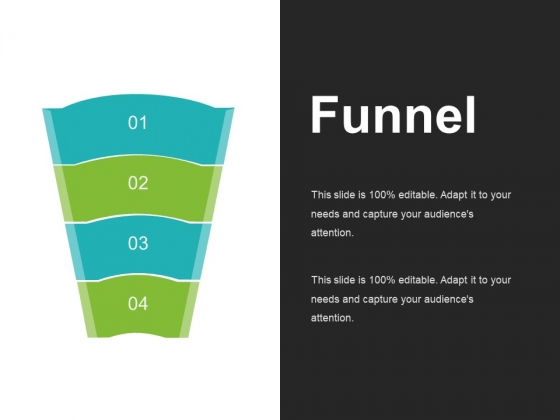 01

02

03

04

Funnel

This slide is 100% editable. Adapt it to your needs and capture your audience's attention.

This slide is 100% editable. Adapt it to your needs and capture your audience's attention.